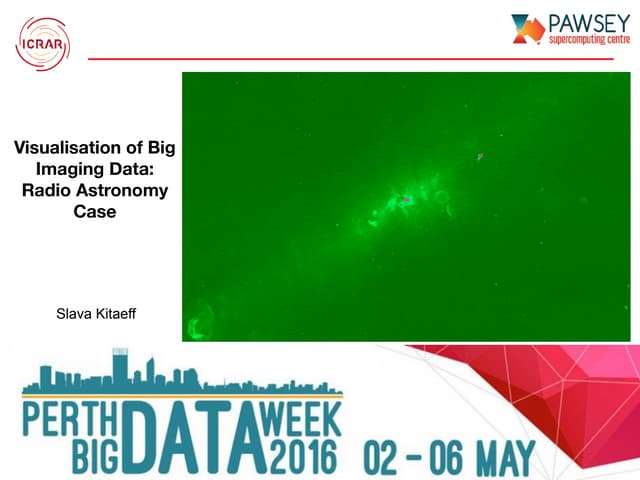 ICRAR

PAWSEY supercomputing centre

Visualisation of Big Imaging Data: Radio Astronomy Case

Slava Kitaeff

PERTH BIG DATA WEEK 2016 02 - 06 MAY